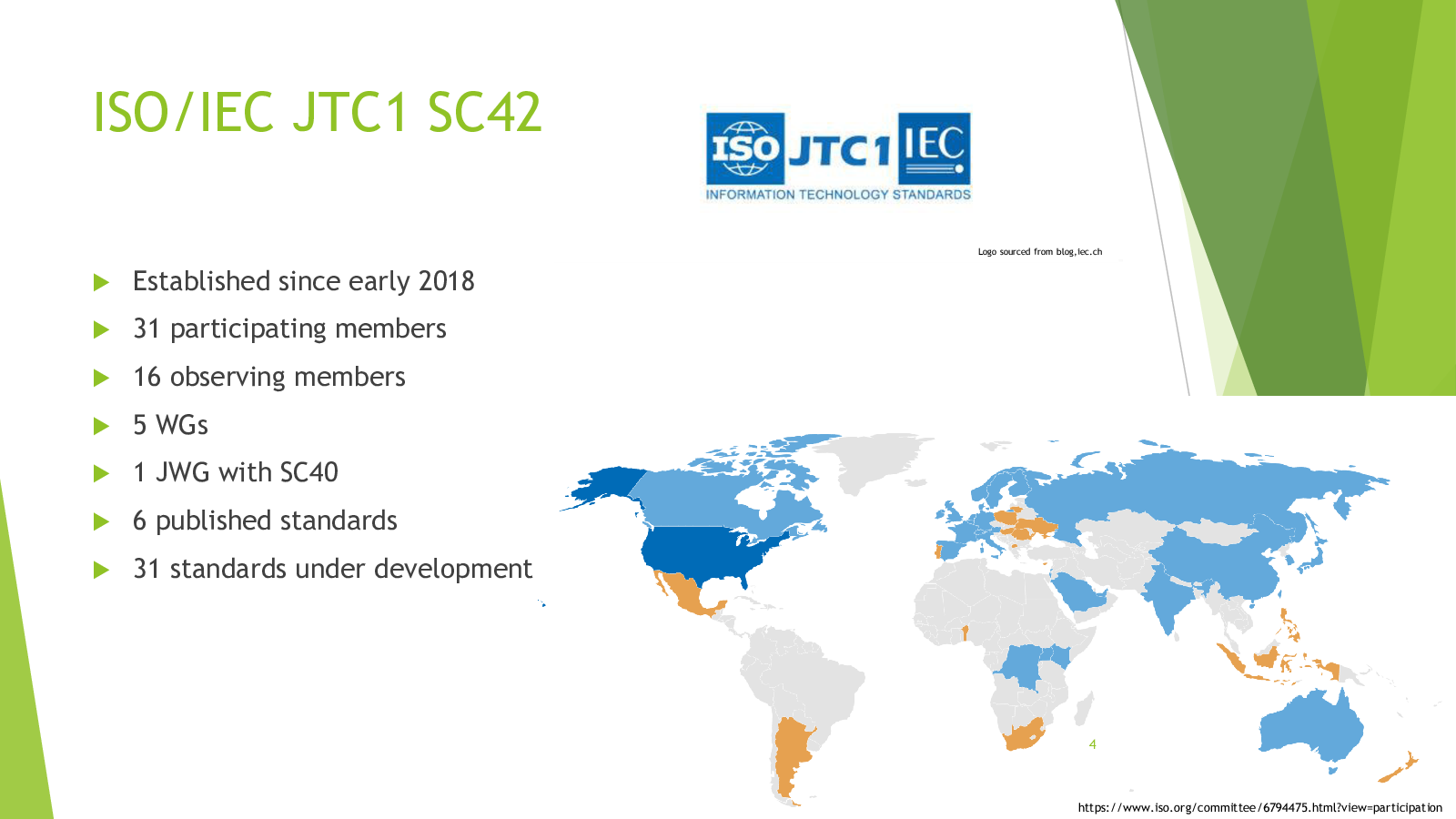 ISO/IEC JTC1 SC42

ISO JTC1 IEC
INFORMATION TECHNOLOGY STANDARDS

Logo sourced from blog.iec.ch

Established since early 2018
31 participating members
16 observing members
5 WGs
1 JWG with SC40
6 published standards
31 standards under development

4

https://www.iso.org/committee/6794475.html?view=participation